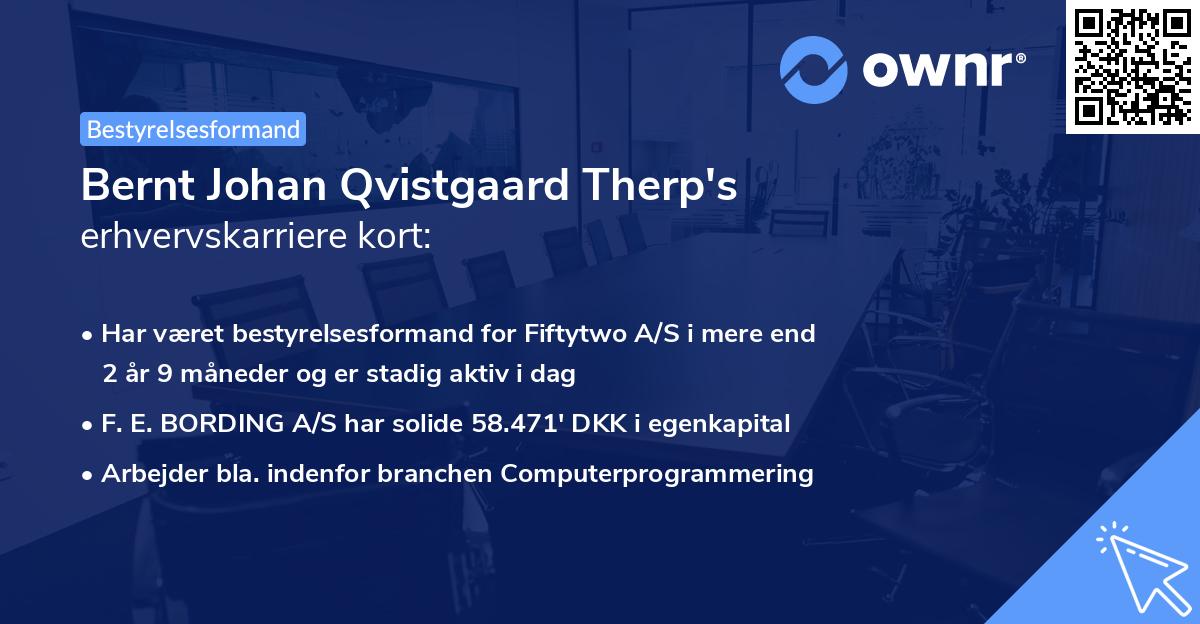 ownr®

Bestyrelsesformand

Bernt Johan Qvistgaard Therp's erhvervskarriere kort:

• Har været bestyrelsesformand for Fiftytwo A/S i mere end 2 år 9 måneder og er stadig aktiv i dag
• F. E. BORDING A/S har solide 58.471' DKK i egenkapital
• Arbejder bla. indenfor branchen Computerprogrammering